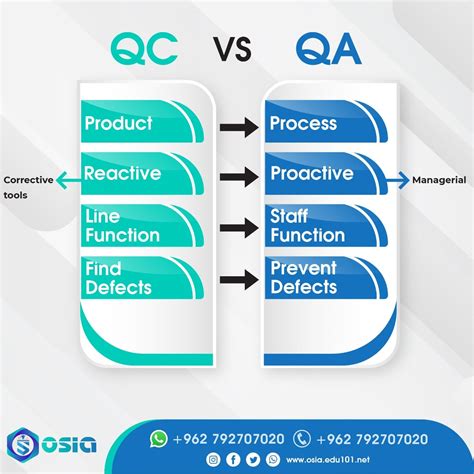 QC VS QA

Product
Reactive
Line Function
Find Defects

Corrective tools

Process
Proactive
Staff Function
Prevent Defects

Managerial

OSIA

+962 792707020 +962 792707020

www.osia.edu101.net